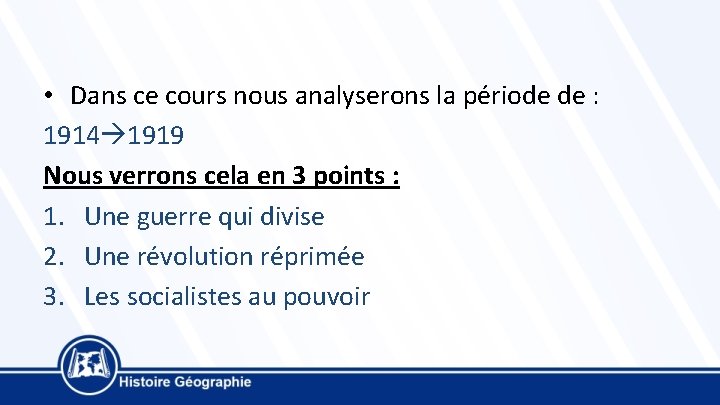 • Dans ce cours nous analyserons la période de :
1914→1919
Nous verrons cela en 3 points :
1. Une guerre qui divise
2. Une révolution réprimée
3. Les socialistes au pouvoir

Histoire Géographie